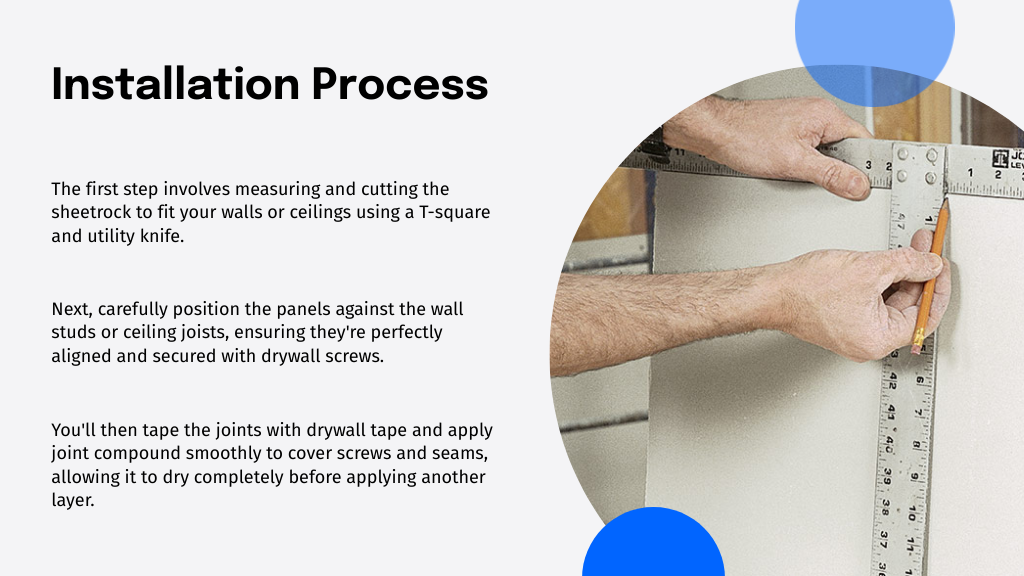 Installation Process

The first step involves measuring and cutting the sheetrock to fit your walls or ceilings using a T-square and utility knife.

Next, carefully position the panels against the wall studs or ceiling joists, ensuring they're perfectly aligned and secured with drywall screws.

You'll then tape the joints with drywall tape and apply joint compound smoothly to cover screws and seams, allowing it to dry completely before applying another layer.